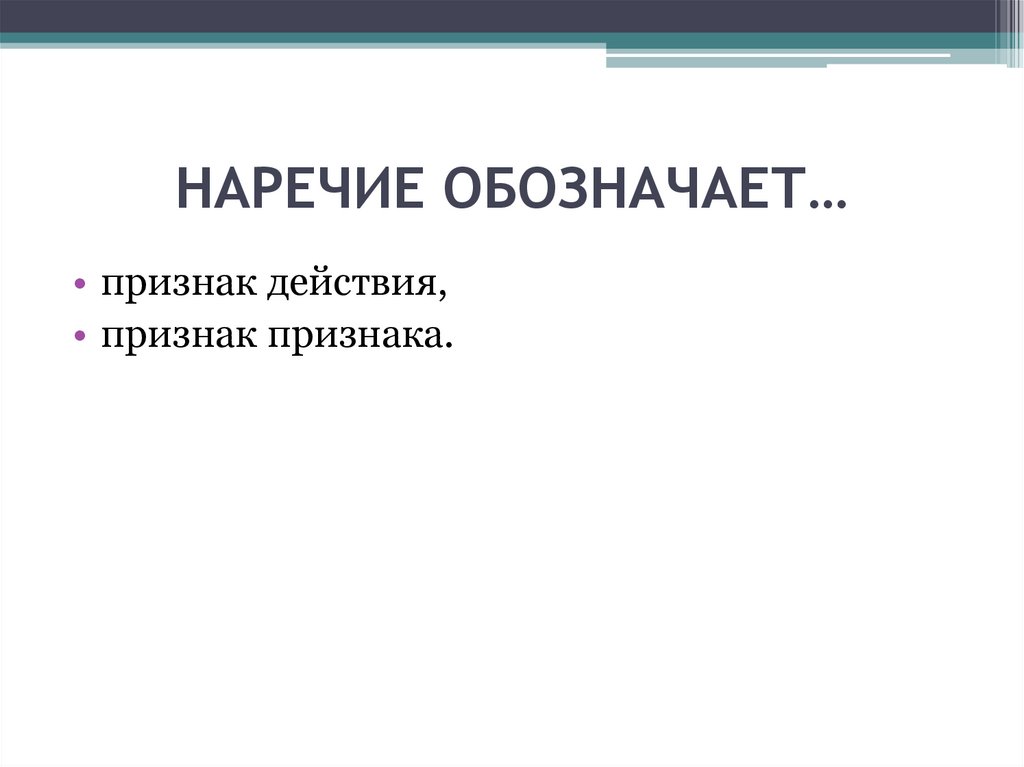 НАРЕЧИЕ ОБОЗНАЧАЕТ…

• признак действия,
• признак признака.